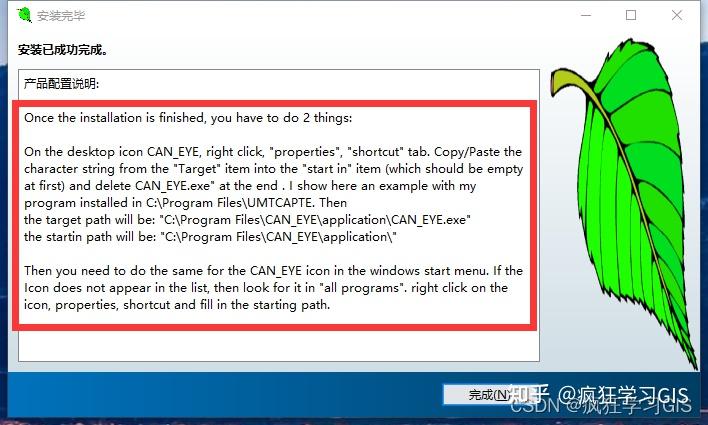 安装完毕

安装已成功完成。

产品配置说明:

Once the installation is finished, you have to do 2 things:

On the desktop icon CAN_EYE, right click, "properties", "shortcut" tab. Copy/Paste the character string from the "Target" item into the "start in" item (which should be empty at first) and delete CAN_EYE.exe" at the end . I show here an example with my program installed in C:\Program Files\UMTCAPTE. Then
the target path will be: "C:\Program Files\CAN_EYE\application\CAN_EYE.exe"
the startin path will be: "C:\Program Files\CAN_EYE\application\"

Then you need to do the same for the CAN_EYE icon in the windows start menu. If the Icon does not appear in the list, then look for it in "all programs". right click on the icon, properties, shortcut and fill in the starting path.

完成(N)

知乎 @疯狂学习GIS
CSDN @疯狂学习GIS